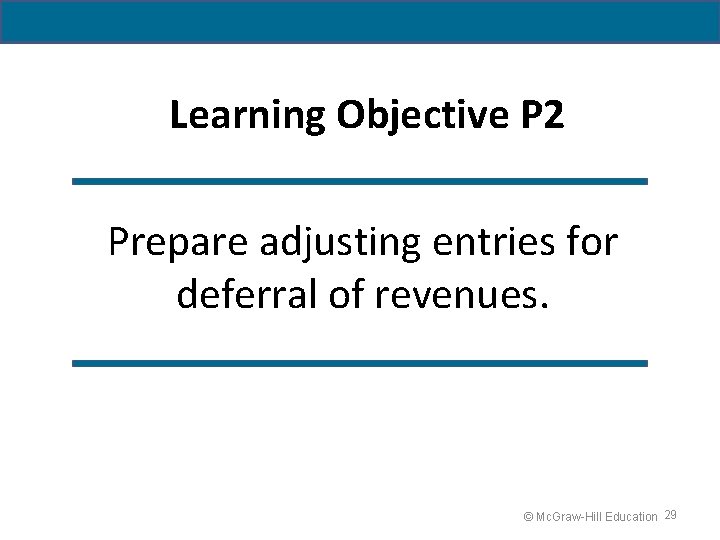 Learning Objective P2

Prepare adjusting entries for deferral of revenues.

© McGraw-Hill Education 29